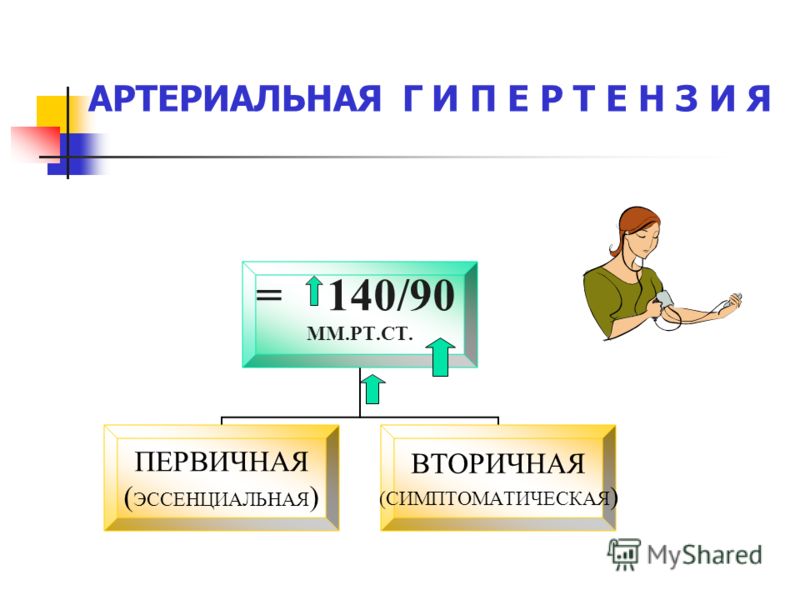 АРТЕРИАЛЬНАЯ Г И П Е Р Т Е Н З И Я

= 140/90
ММ.РТ.СТ.

ПЕРВИЧНАЯ
(ЭССЕНЦИАЛЬНАЯ)

ВТОРИЧНАЯ
(СИМПТОМАТИЧЕСКАЯ)

MyShared